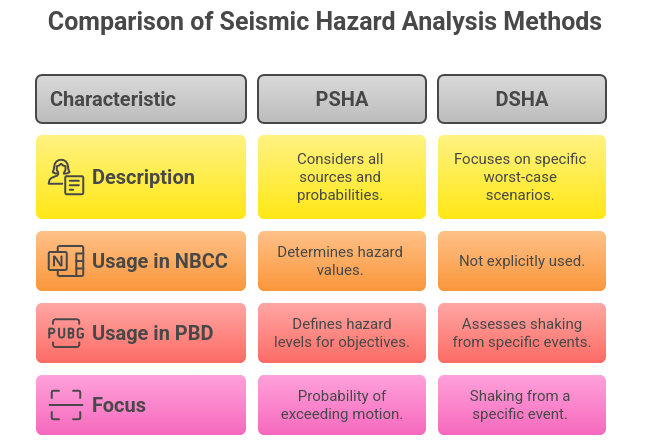 Comparison of Seismic Hazard Analysis Methods

| Characteristic | PSHA | DSHA |
|---|---|---|
| Description | Considers all sources and probabilities. | Focuses on specific worst-case scenarios. |
| N Usage in NBCC | Determines hazard values. | Not explicitly used. |
| PUBG Usage in PBD | Defines hazard levels for objectives. | Assesses shaking from specific events. |
| Focus | Probability of exceeding motion. | Shaking from a specific event. |